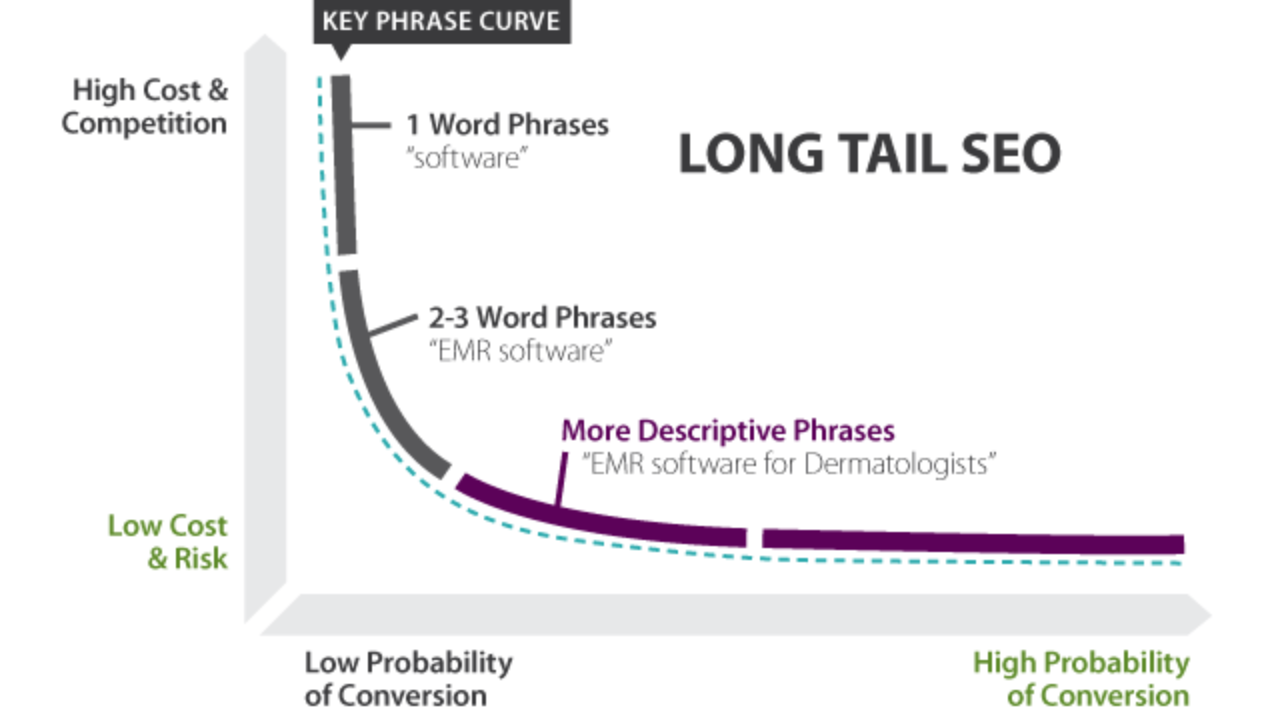 KEY PHRASE CURVE

High Cost & Competition

1 Word Phrases
"software"

LONG TAIL SEO

2-3 Word Phrases
"EMR software"

More Descriptive Phrases
"EMR software for Dermatologists"

Low Cost & Risk

Low Probability of Conversion

High Probability of Conversion